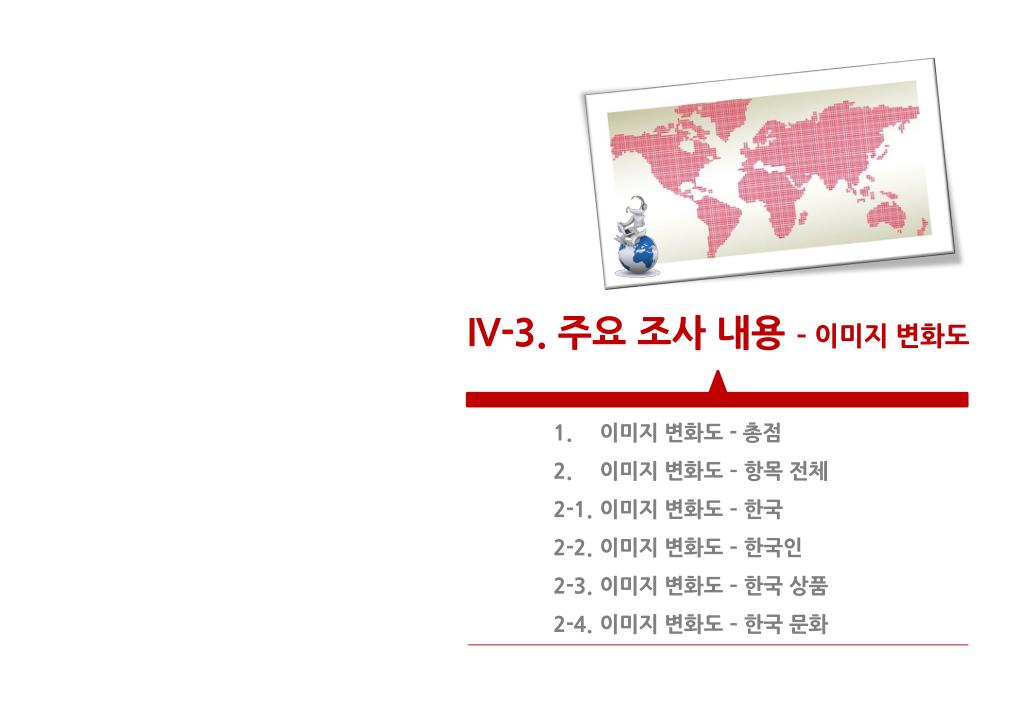 Ⅳ-3. 주요 조사 내용 - 이미지 변화도

1. 이미지 변화도 - 총점
2. 이미지 변화도 - 항목 전체
2-1. 이미지 변화도 - 한국
2-2. 이미지 변화도 - 한국인
2-3. 이미지 변화도 - 한국 상품
2-4. 이미지 변화도 - 한국 문화